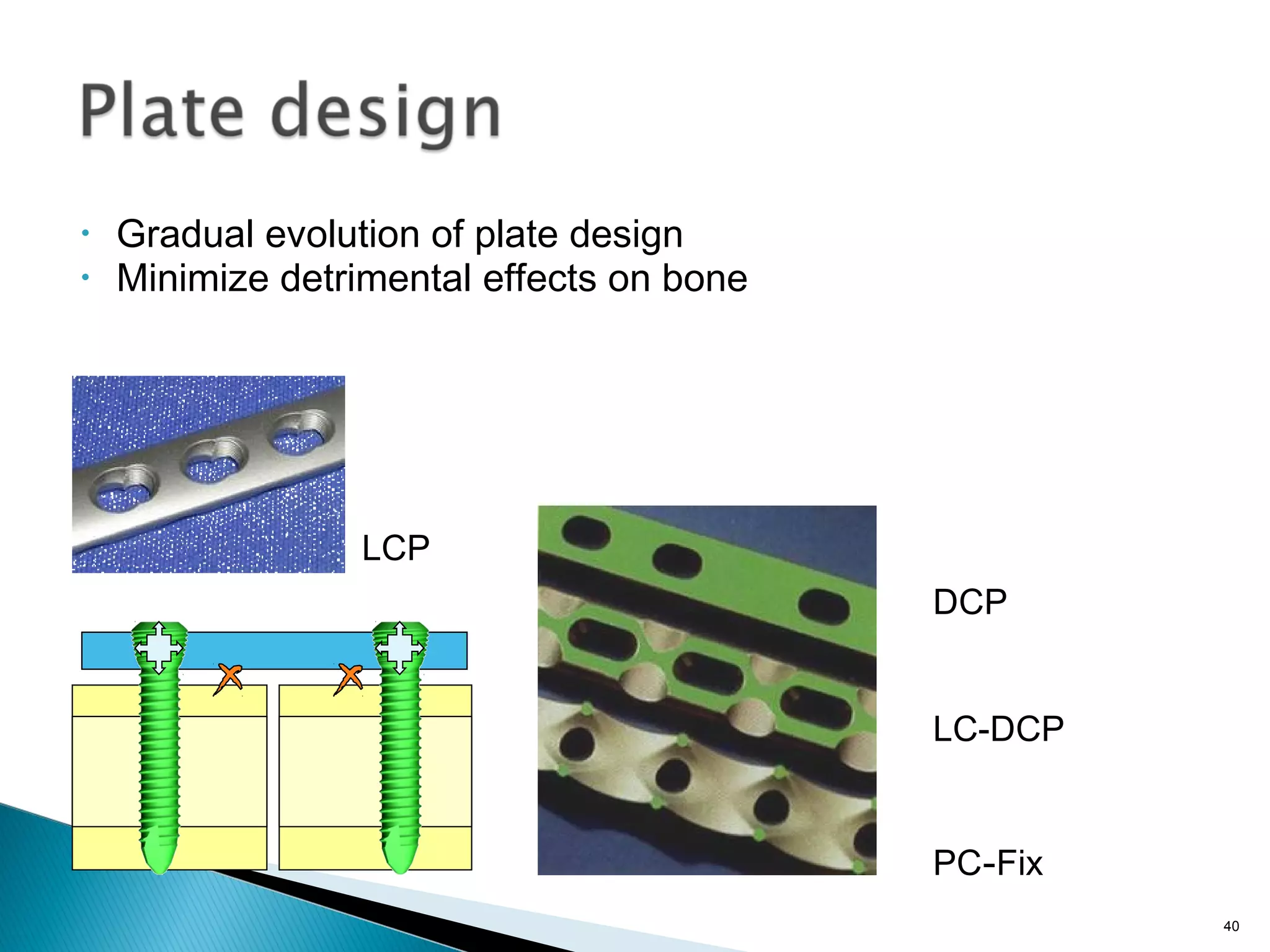 Plate design

• Gradual evolution of plate design
• Minimize detrimental effects on bone

LCP

DCP

LC-DCP

PC-Fix

40